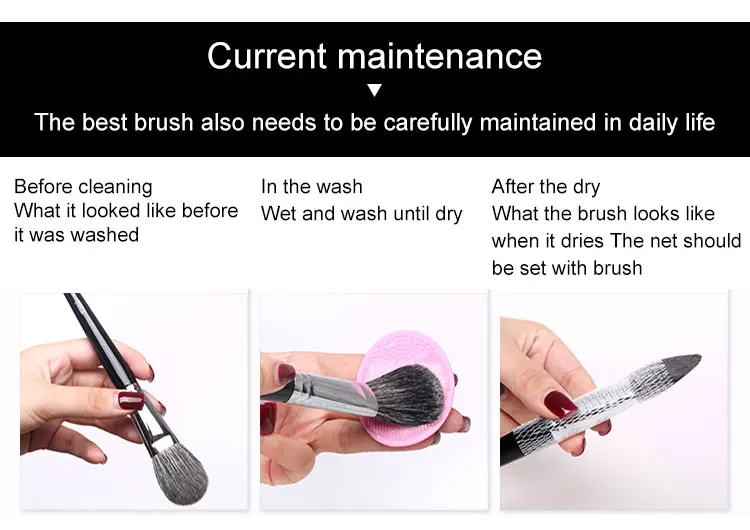 Current maintenance

▼

The best brush also needs to be carefully maintained in daily life

Before cleaning
What it looked like before it was washed

In the wash
Wet and wash until dry

After the dry
What the brush looks like when it dries The net should be set with brush